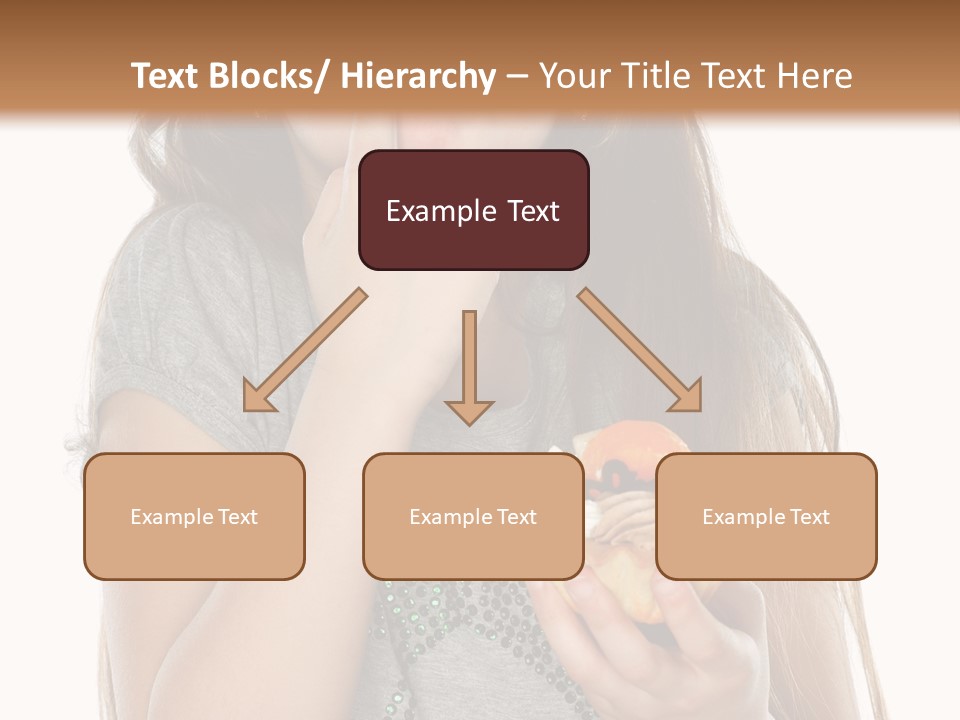 Text Blocks/ Hierarchy – Your Title Text Here

Example Text

Example Text

Example Text

Example Text